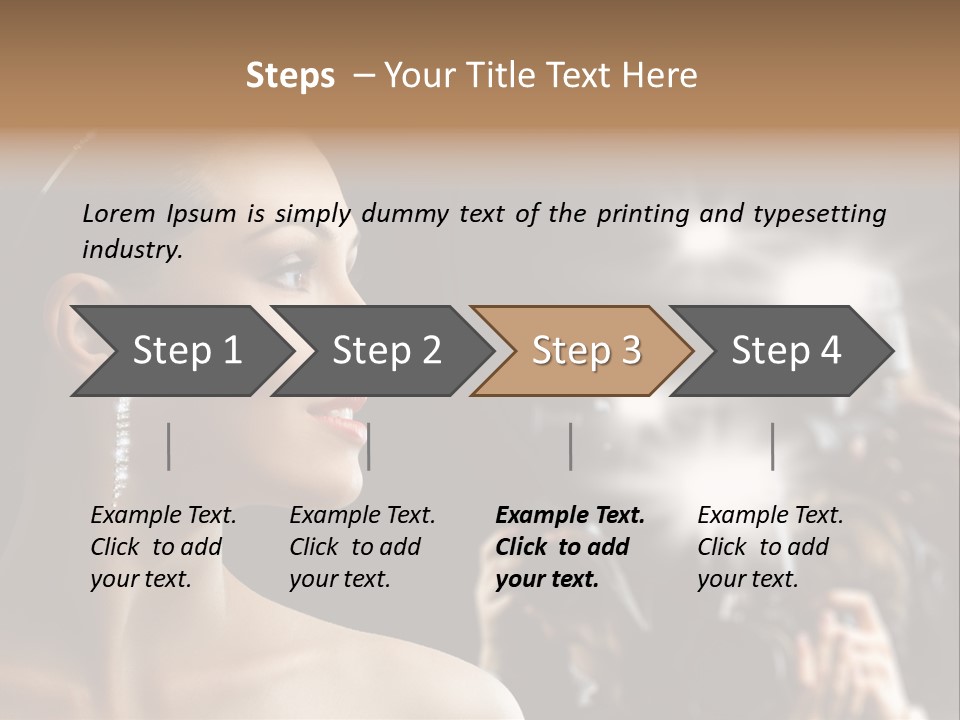 Steps – Your Title Text Here

Lorem Ipsum is simply dummy text of the printing and typesetting industry.

Step 1

Step 2

Step 3

Step 4

Example Text. Click to add your text.

Example Text. Click to add your text.

Example Text. Click to add your text.

Example Text. Click to add your text.